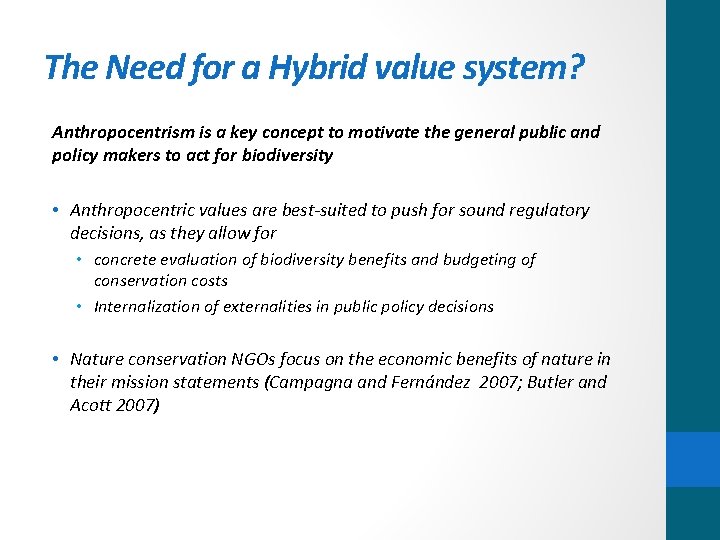 The Need for a Hybrid value system?

Anthropocentrism is a key concept to motivate the general public and policy makers to act for biodiversity

• Anthropocentric values are best-suited to push for sound regulatory decisions, as they allow for
  • concrete evaluation of biodiversity benefits and budgeting of conservation costs
  • Internalization of externalities in public policy decisions

• Nature conservation NGOs focus on the economic benefits of nature in their mission statements (Campagna and Fernández 2007; Butler and Acott 2007)